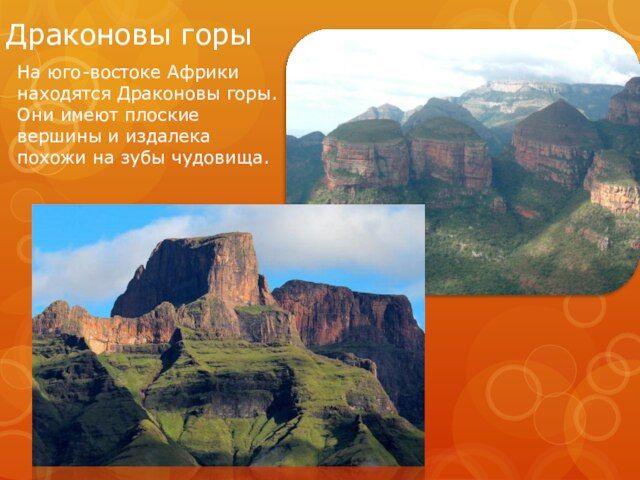 Драконовы горы

На юго-востоке Африки находятся Драконовы горы. Они имеют плоские вершины и издалека похожи на зубы чудовища.